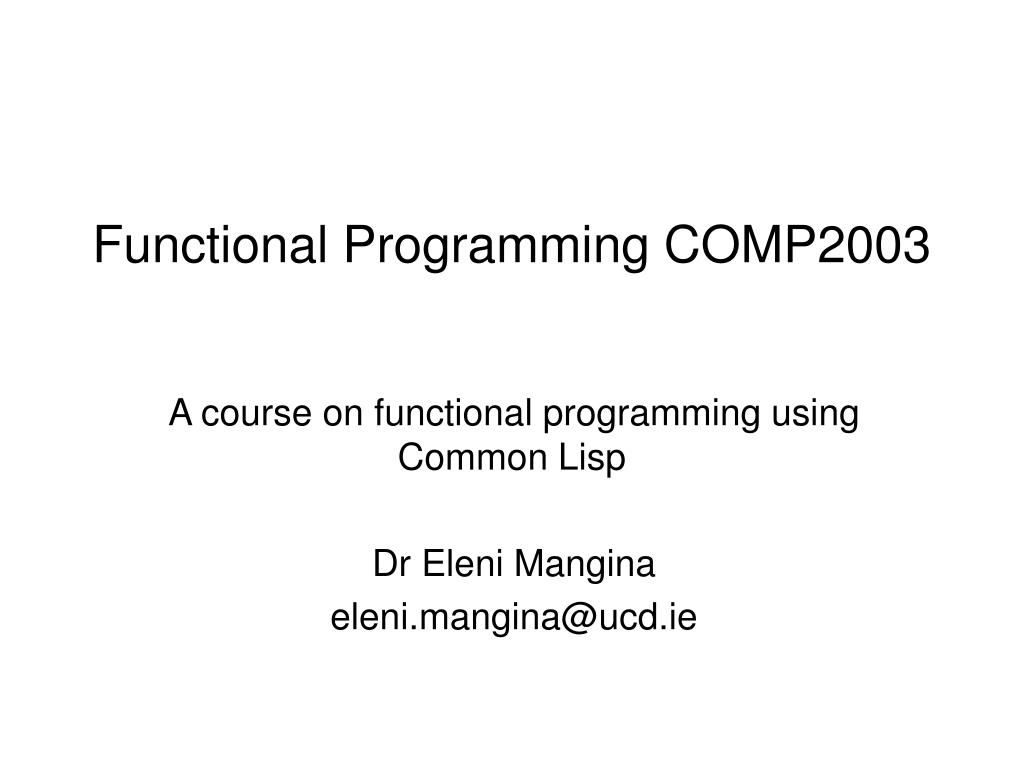 Functional Programming COMP2003

A course on functional programming using Common Lisp

Dr Eleni Mangina
eleni.mangina@ucd.ie